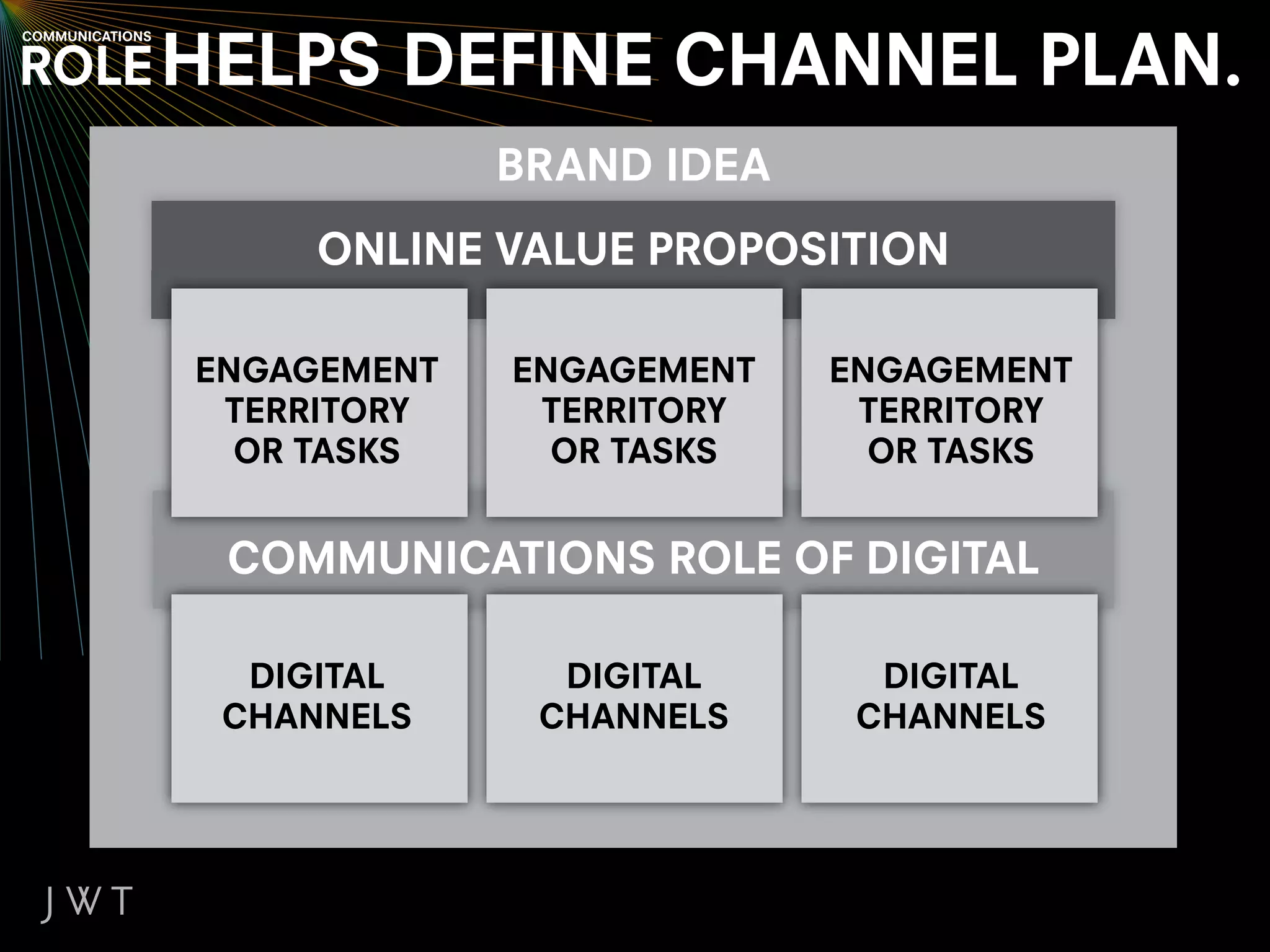 COMMUNICATIONS ROLE HELPS DEFINE CHANNEL PLAN.

BRAND IDEA

ONLINE VALUE PROPOSITION

ENGAGEMENT TERRITORY OR TASKS

ENGAGEMENT TERRITORY OR TASKS

ENGAGEMENT TERRITORY OR TASKS

COMMUNICATIONS ROLE OF DIGITAL

DIGITAL CHANNELS

DIGITAL CHANNELS

DIGITAL CHANNELS

JWT